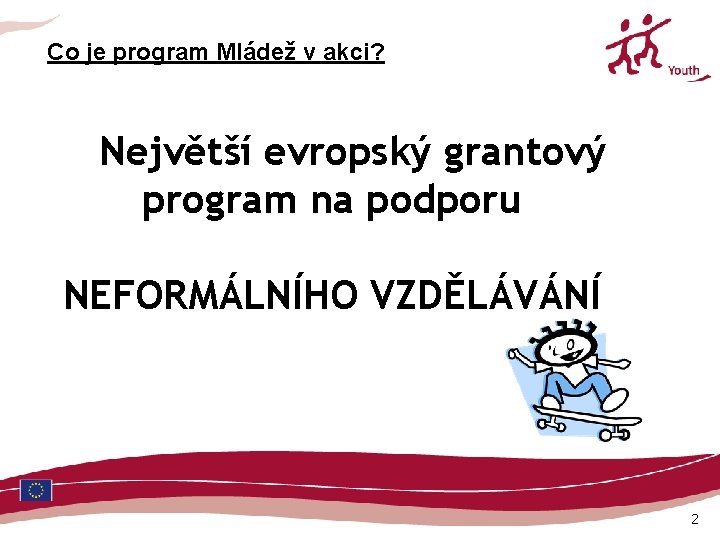 Co je program Mládež v akci?

Youth

Největší evropský grantový program na podporu

NEFORMÁLNÍHO VZDĚLÁVÁNÍ

2